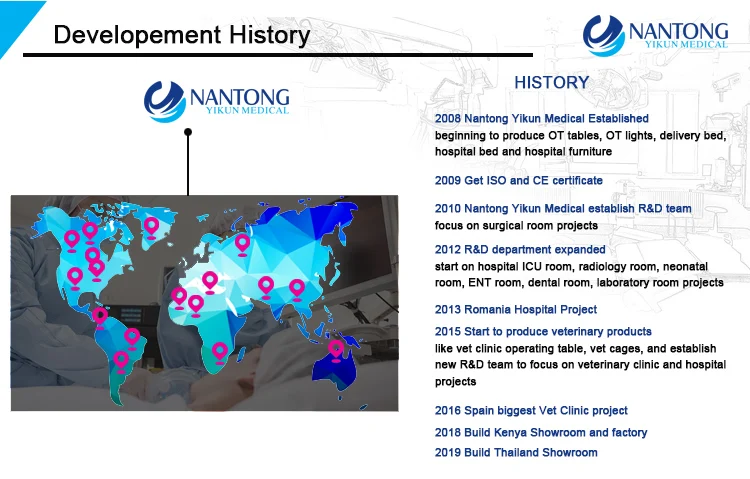 Developement History

NANTONG
YIKUN MEDICAL

NANTONG
YIKUN MEDICAL

HISTORY

2008 Nantong Yikun Medical Established
beginning to produce OT tables, OT lights, delivery bed, hospital bed and hospital furniture

2009 Get ISO and CE certificate

2010 Nantong Yikun Medical establish R&D team
focus on surgical room projects

2012 R&D department expanded
start on hospital ICU room, radiology room, neonatal room, ENT room, dental room, laboratory room projects

2013 Romania Hospital Project

2015 Start to produce veterinary products
like vet clinic operating table, vet cages, and establish new R&D team to focus on veterinary clinic and hospital projects

2016 Spain biggest Vet Clinic project

2018 Build Kenya Showroom and factory

2019 Build Thailand Showroom